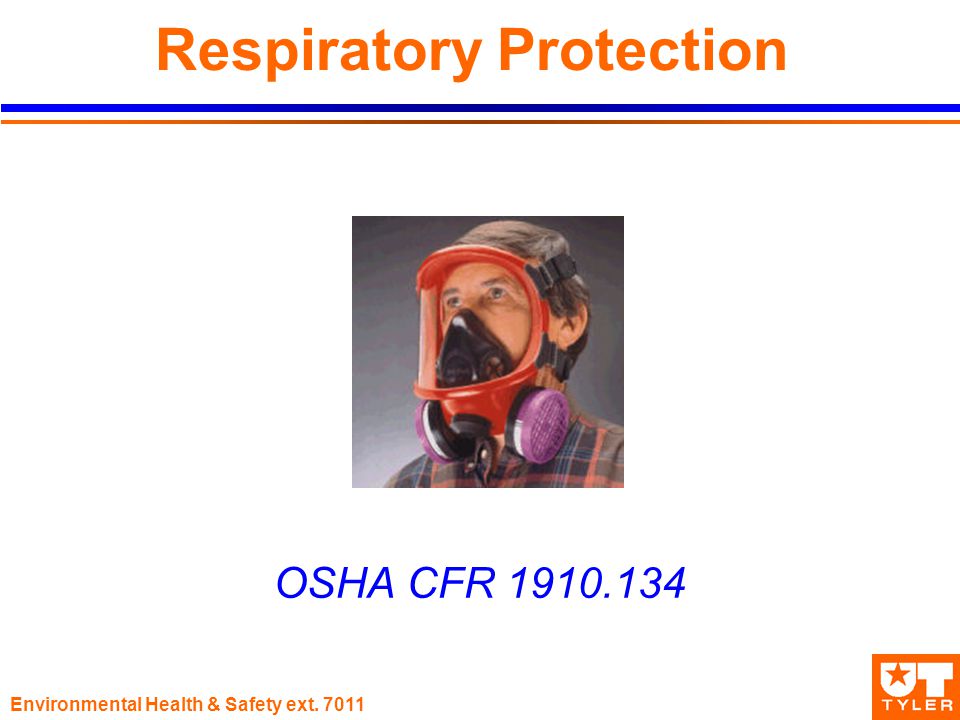 Respiratory Protection

OSHA CFR 1910.134

Environmental Health & Safety ext. 7011

UT TYLER